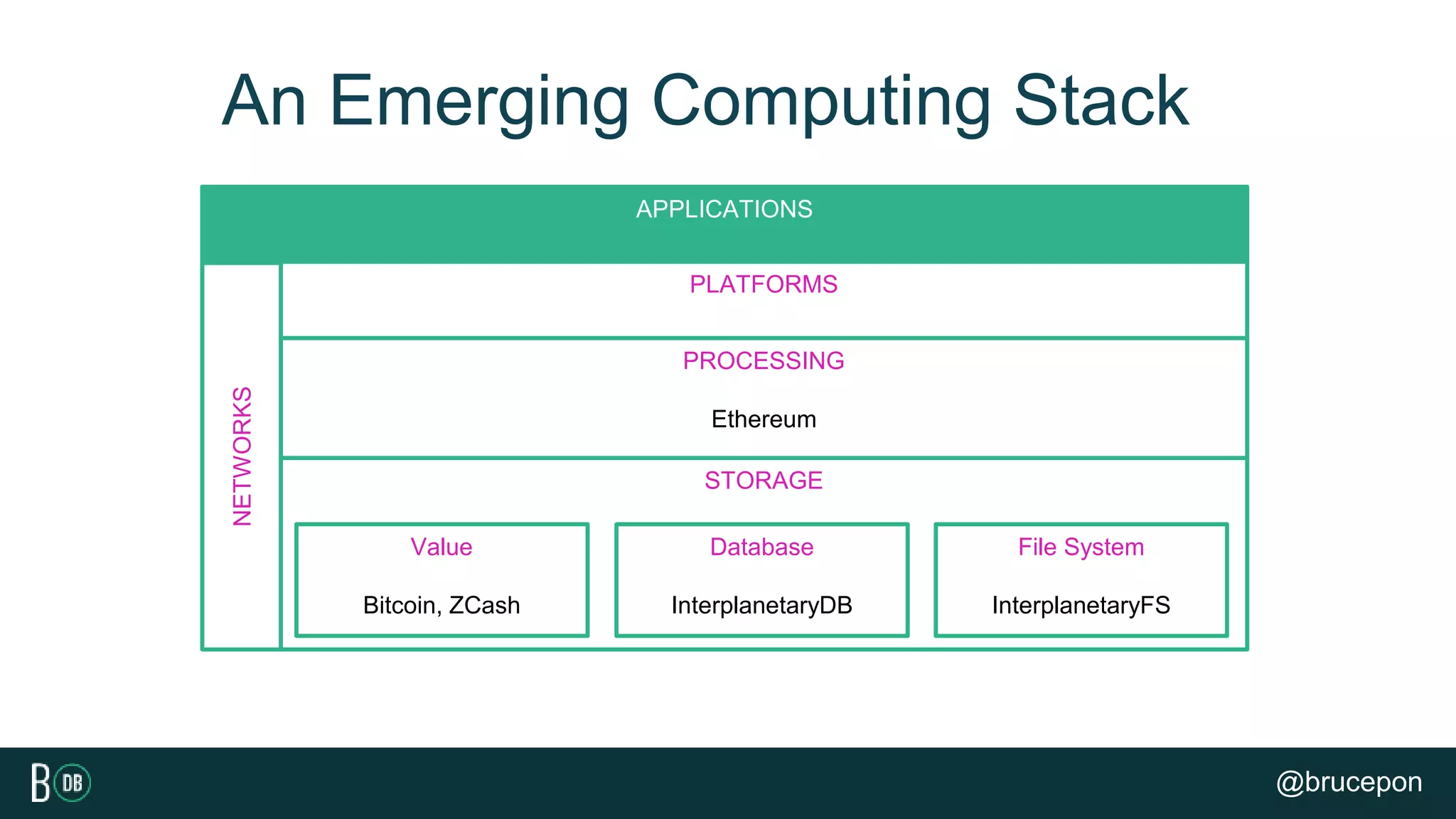 An Emerging Computing Stack

APPLICATIONS

NETWORKS

PLATFORMS

PROCESSING

Ethereum

STORAGE

Value

Bitcoin, ZCash

Database

InterplanetaryDB

File System

InterplanetaryFS

B DB

@brucepon